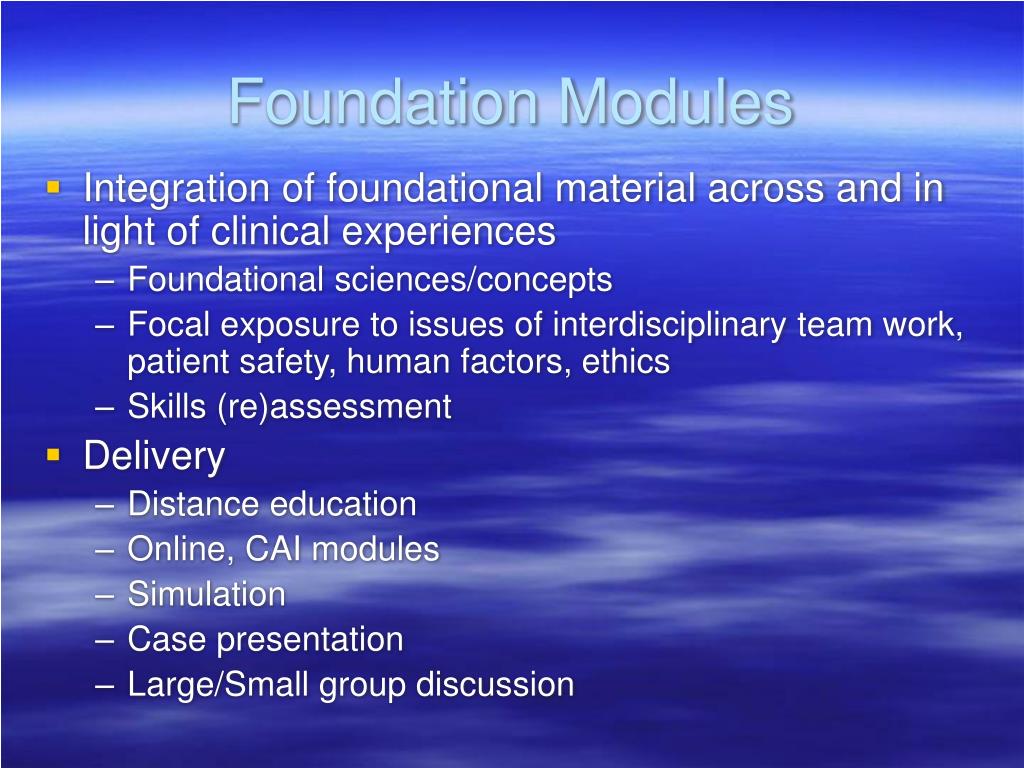 Foundation Modules

▪ Integration of foundational material across and in light of clinical experiences
– Foundational sciences/concepts
– Focal exposure to issues of interdisciplinary team work, patient safety, human factors, ethics
– Skills (re)assessment

▪ Delivery
– Distance education
– Online, CAI modules
– Simulation
– Case presentation
– Large/Small group discussion